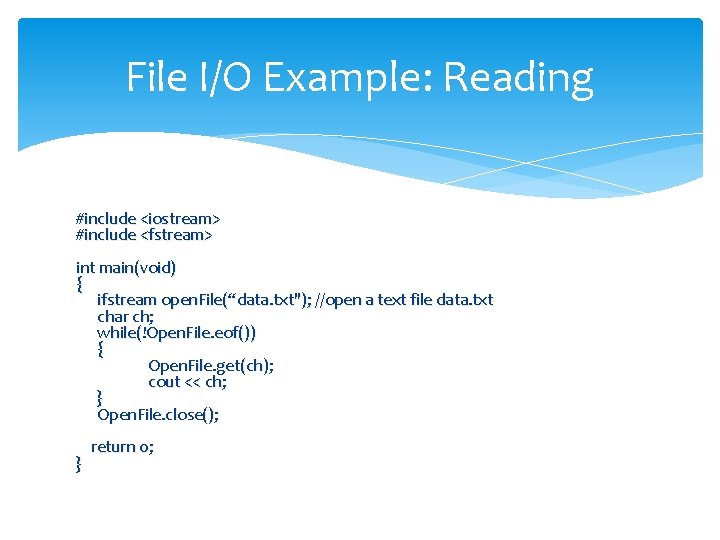 File I/O Example: Reading

#include <iostream>
#include <fstream>

int main(void)
{
    ifstream openFile(“data.txt"); //open a text file data.txt
    char ch;
    while(!OpenFile.eof())
    {
        OpenFile.get(ch);
        cout << ch;
    }
    OpenFile.close();

   return 0;
}